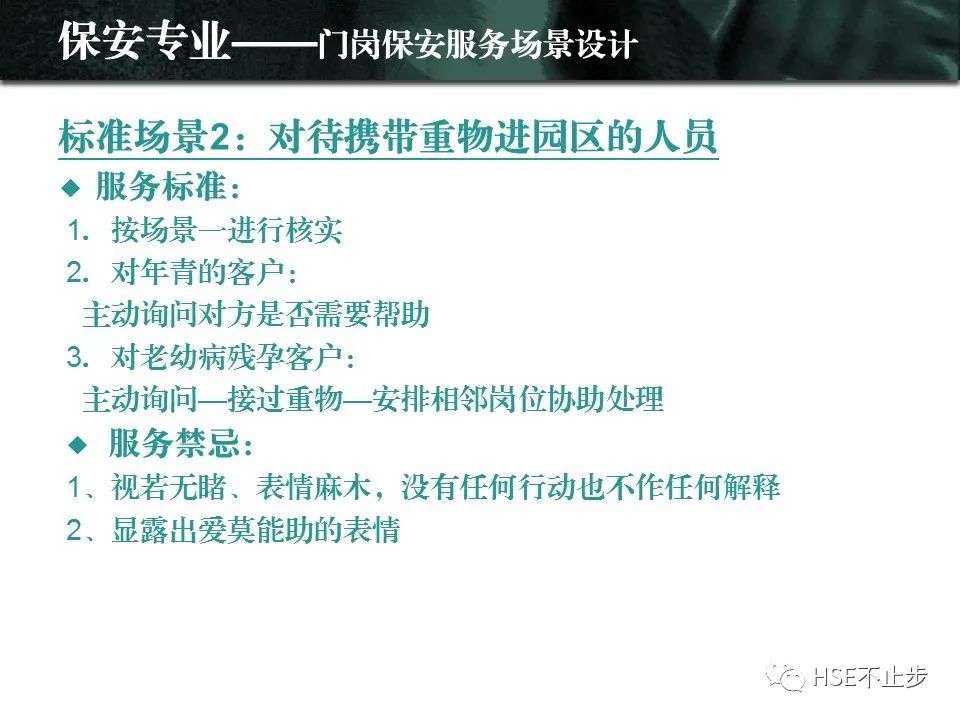 保安专业——门岗保安服务场景设计

标准场景2：对待携带重物进园区的人员

◆ 服务标准：

1. 按场景一进行核实

2. 对年青的客户：
主动询问对方是否需要帮助

3. 对老幼病残孕客户：
主动询问—接过重物—安排相邻岗位协助处理

◆ 服务禁忌：

1、视若无睹、表情麻木，没有任何行动也不作任何解释

2、显露出爱莫能助的表情

HSE不止步